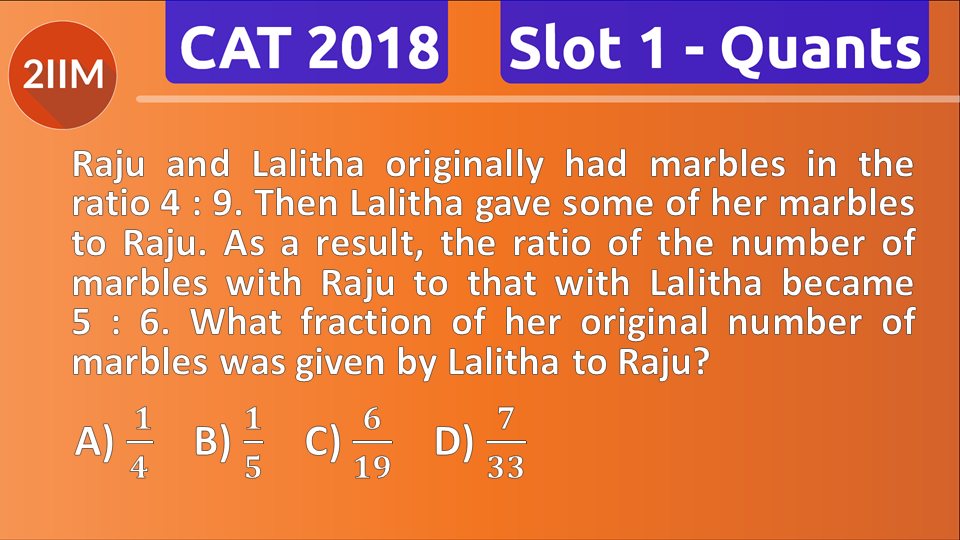 2IIM

CAT 2018

Slot 1 - Quants

Raju and Lalitha originally had marbles in the ratio 4 : 9. Then Lalitha gave some of her marbles to Raju. As a result, the ratio of the number of marbles with Raju to that with Lalitha became 5 : 6. What fraction of her original number of marbles was given by Lalitha to Raju?

A) $\frac{1}{4}$ B) $\frac{1}{5}$ C) $\frac{6}{19}$ D) $\frac{7}{33}$